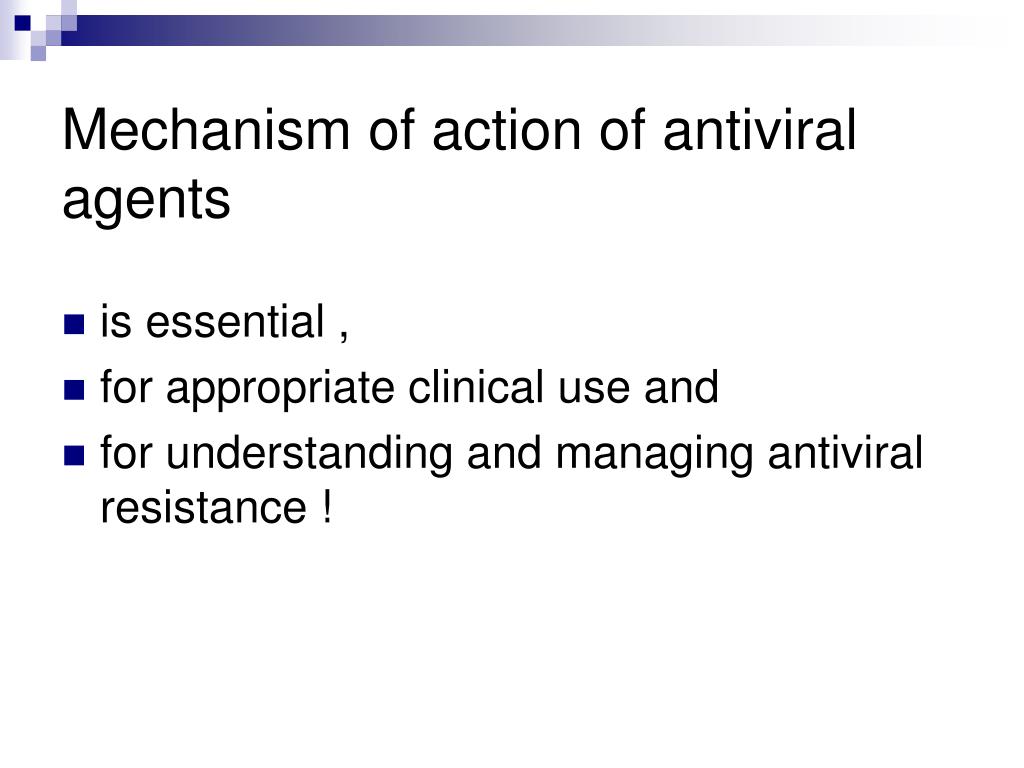 Mechanism of action of antiviral agents

- is essential ,
- for appropriate clinical use and
- for understanding and managing antiviral resistance !